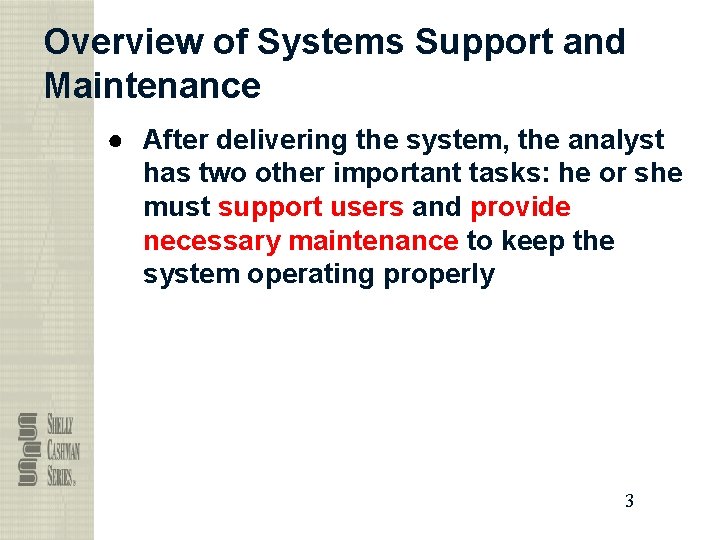 Overview of Systems Support and Maintenance

● After delivering the system, the analyst has two other important tasks: he or she must support users and provide necessary maintenance to keep the system operating properly

SHELLY CASHMAN SERIES®

3